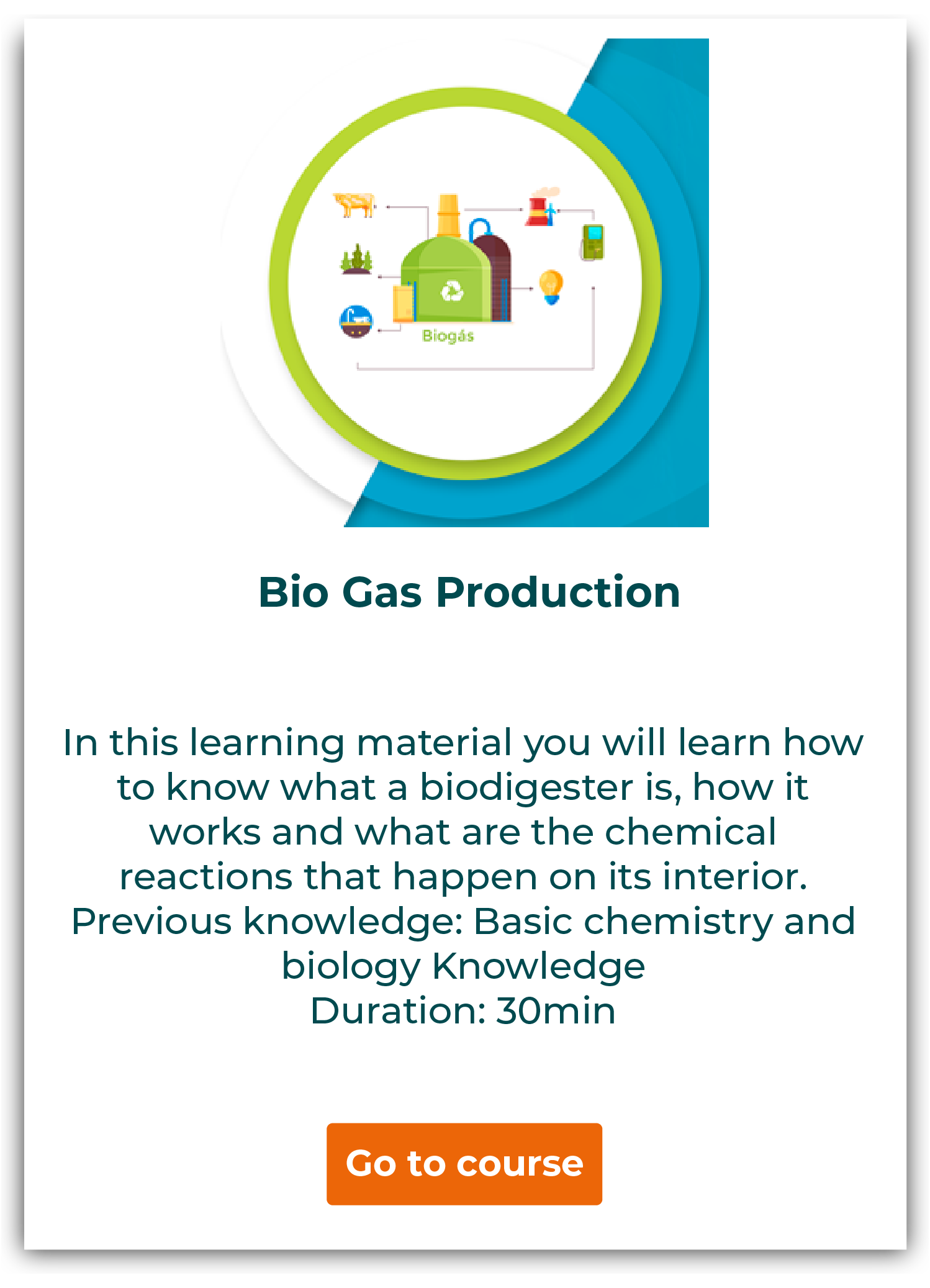 Biogás

Bio Gas Production

In this learning material you will learn how to know what a biodigester is, how it works and what are the chemical reactions that happen on its interior.
Previous knowledge: Basic chemistry and biology Knowledge
Duration: 30min

Go to course